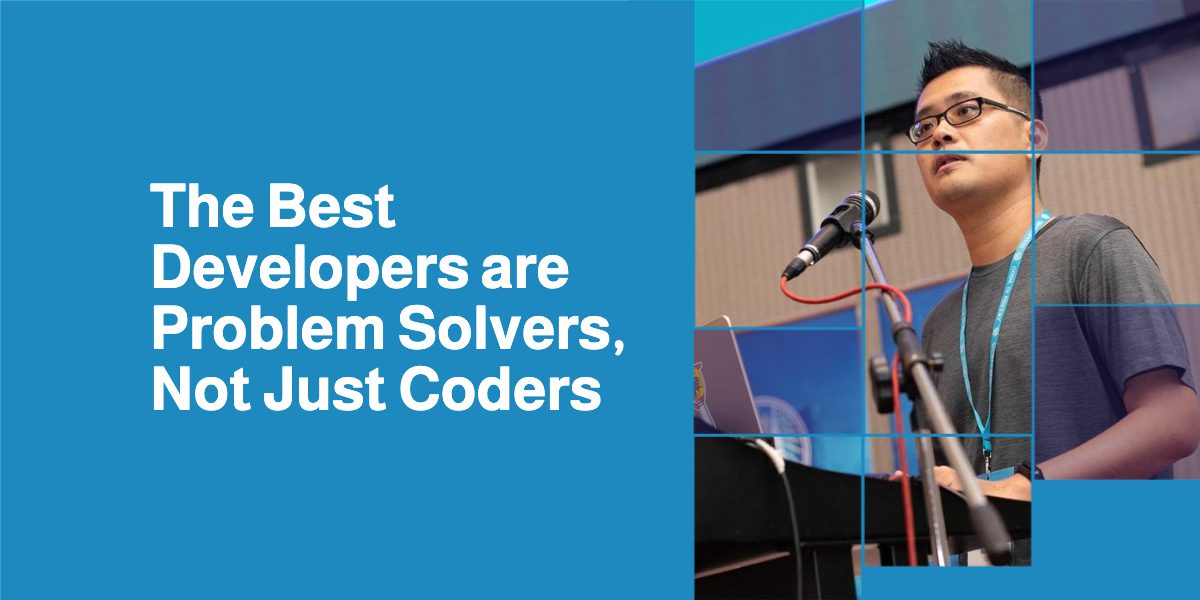 The Best Developers are Problem Solvers, Not Just Coders